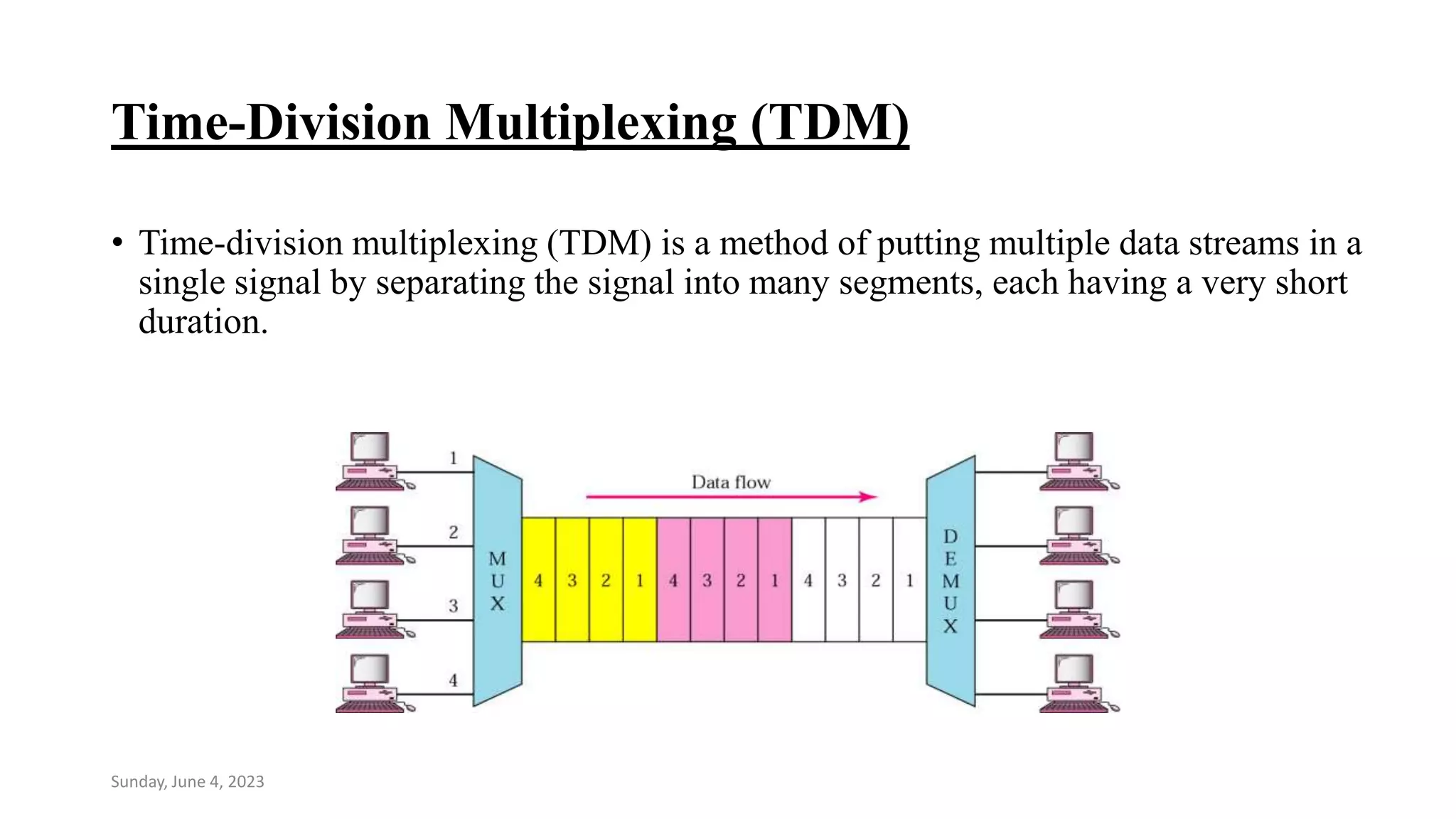 Time-Division Multiplexing (TDM)

• Time-division multiplexing (TDM) is a method of putting multiple data streams in a single signal by separating the signal into many segments, each having a very short duration.

1
2
3
4
MUX
Data flow
4 3 2 1 4 3 2 1 4 3 2 1
DEMUX

Sunday, June 4, 2023